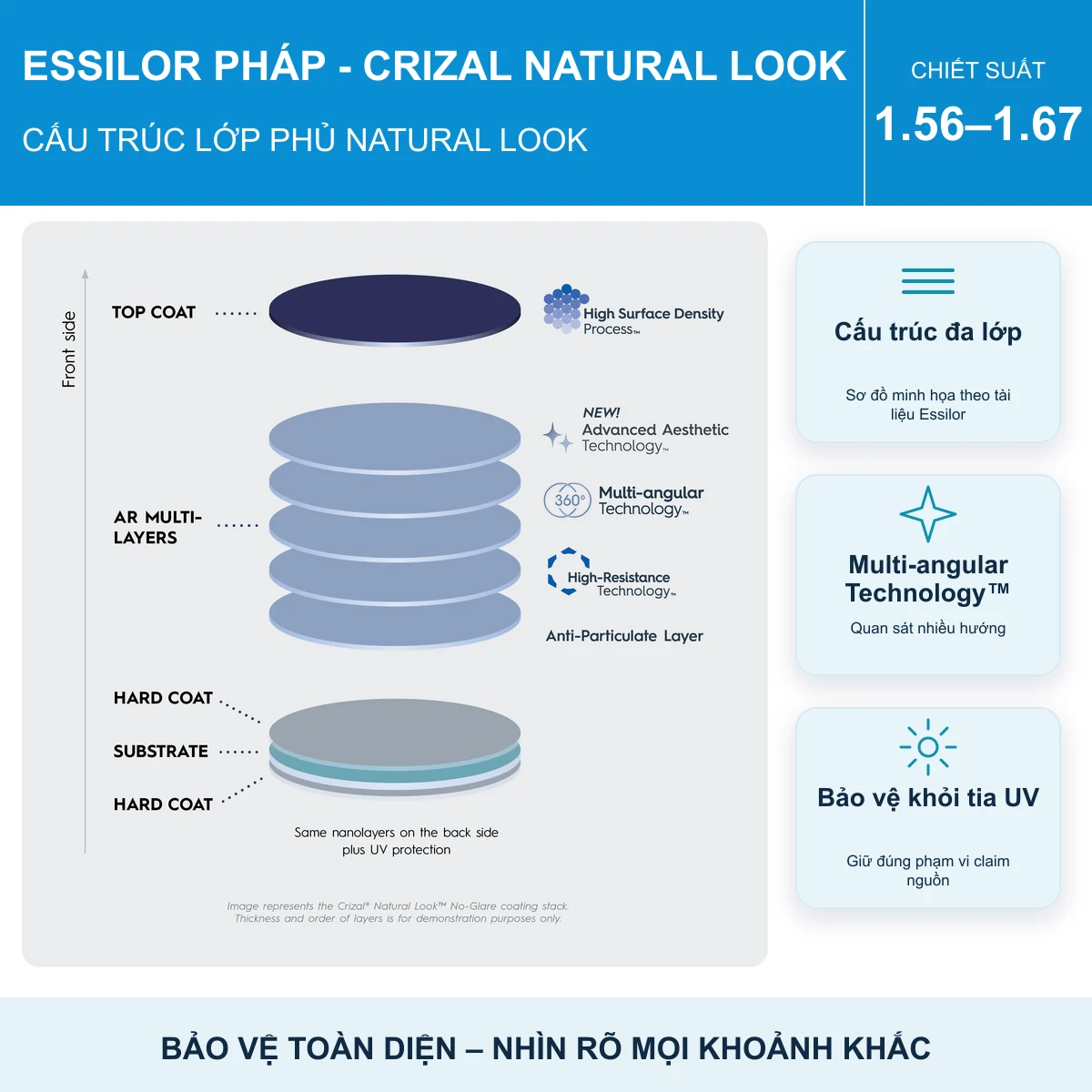 ESSILOR PHÁP - CRIZAL NATURAL LOOK

CẤU TRÚC LỚP PHỦ NATURAL LOOK

CHIẾT SUẤT

1.56–1.67

Front side

TOP COAT

High Surface Density Process™

AR MULTI-LAYERS

NEW! Advanced Aesthetic Technology™

360° Multi-angular Technology™

High-Resistance Technology™

Anti-Particulate Layer

HARD COAT

SUBSTRATE

HARD COAT

Same nanolayers on the back side plus UV protection

Image represents the Crizal® Natural Look™ No-Glare coating stack. Thickness and order of layers is for demonstration purposes only.

Cấu trúc đa lớp

Sơ đồ minh họa theo tài liệu Essilor

Multi-angular Technology™

Quan sát nhiều hướng

Bảo vệ khỏi tia UV

Giữ đúng phạm vi claim nguồn

BẢO VỆ TOÀN DIỆN – NHÌN RÕ MỌI KHOẢNH KHẮC